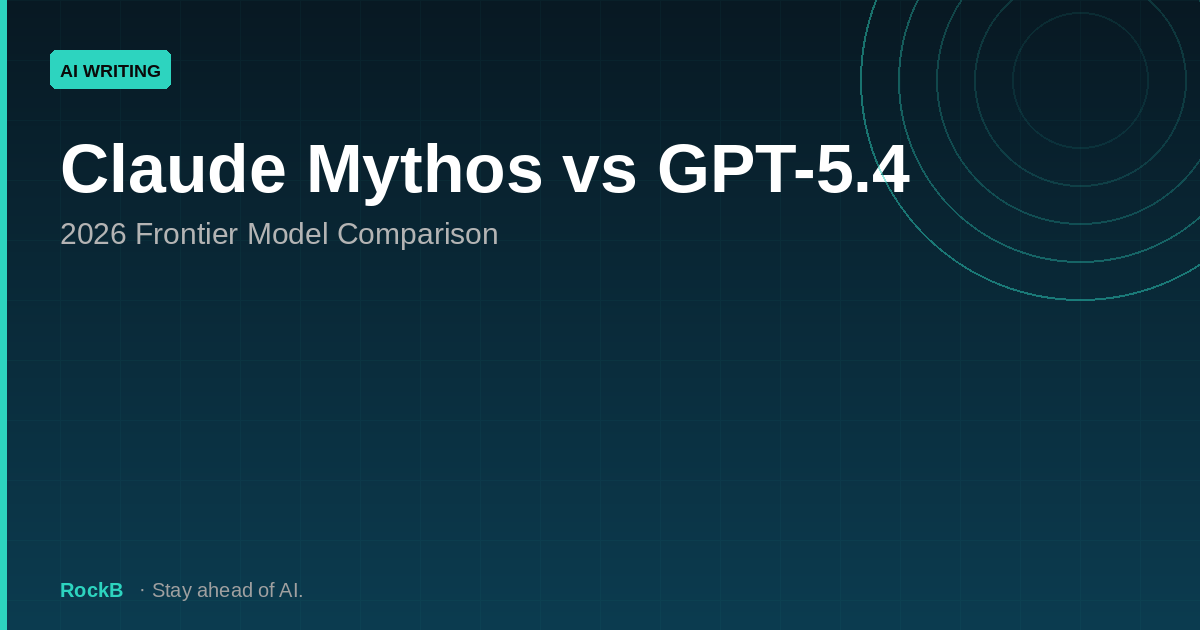 AI WRITING

Claude Mythos vs GPT-5.4

2026 Frontier Model Comparison

RockB · Stay ahead of AI.